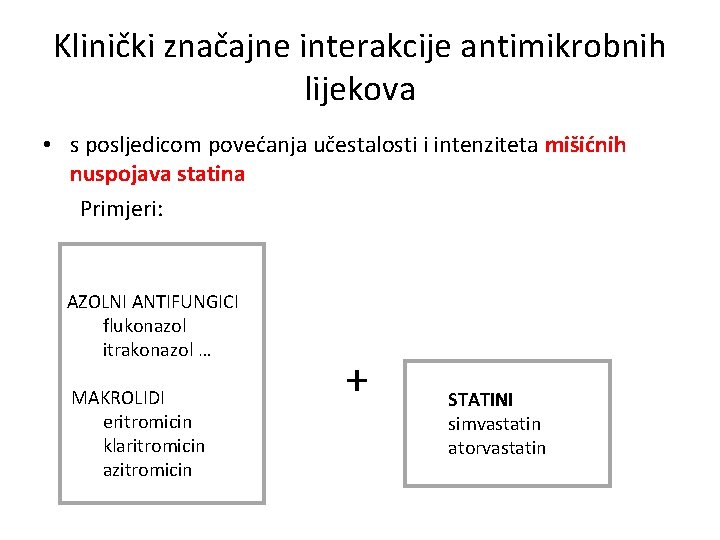 Klinički značajne interakcije antimikrobnih lijekova

• s posljedicom povećanja učestalosti i intenziteta mišićnih nuspojava statina

Primjeri:

AZOLNI ANTIFUNGICI
flukonazol
itrakonazol …

MAKROLIDI
eritromicin
klaritromicin
azitromicin

+

STATINI
simvastatin
atorvastatin